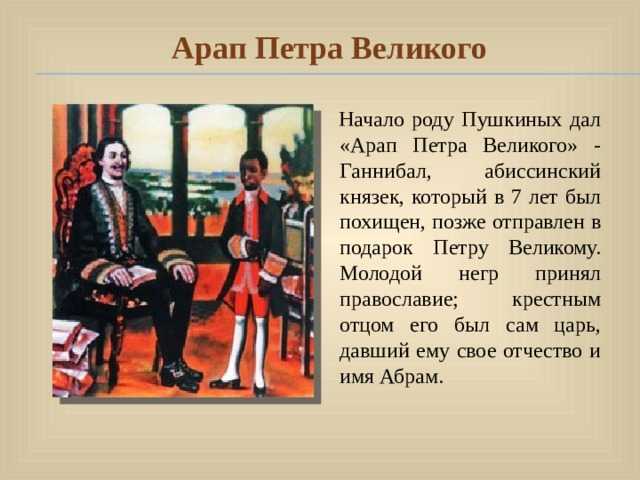 Арап Петра Великого

Начало роду Пушкиных дал «Арап Петра Великого» - Ганнибал, абиссинский князек, который в 7 лет был похищен, позже отправлен в подарок Петру Великому. Молодой негр принял православие; крестным отцом его был сам царь, давший ему свое отчество и имя Абрам.